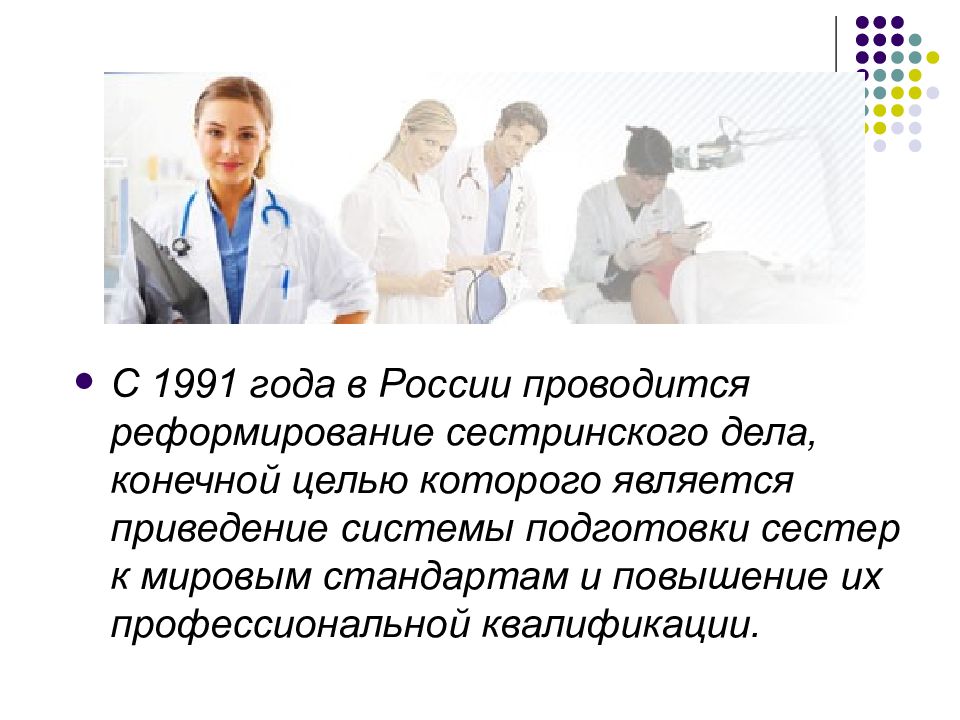 С 1991 года в России проводится реформирование сестринского дела, конечной целью которого является приведение системы подготовки сестер к мировым стандартам и повышение их профессиональной квалификации.